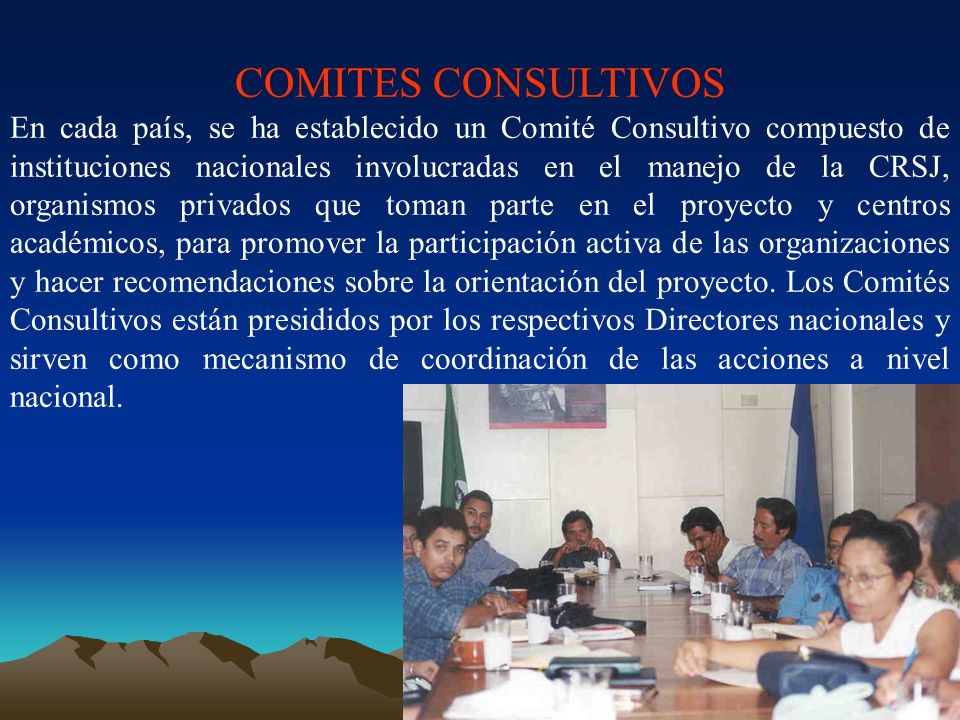 COMITES CONSULTIVOS

En cada país, se ha establecido un Comité Consultivo compuesto de instituciones nacionales involucradas en el manejo de la CRSJ, organismos privados que toman parte en el proyecto y centros académicos, para promover la participación activa de las organizaciones y hacer recomendaciones sobre la orientación del proyecto. Los Comités Consultivos están presididos por los respectivos Directores nacionales y sirven como mecanismo de coordinación de las acciones a nivel nacional.